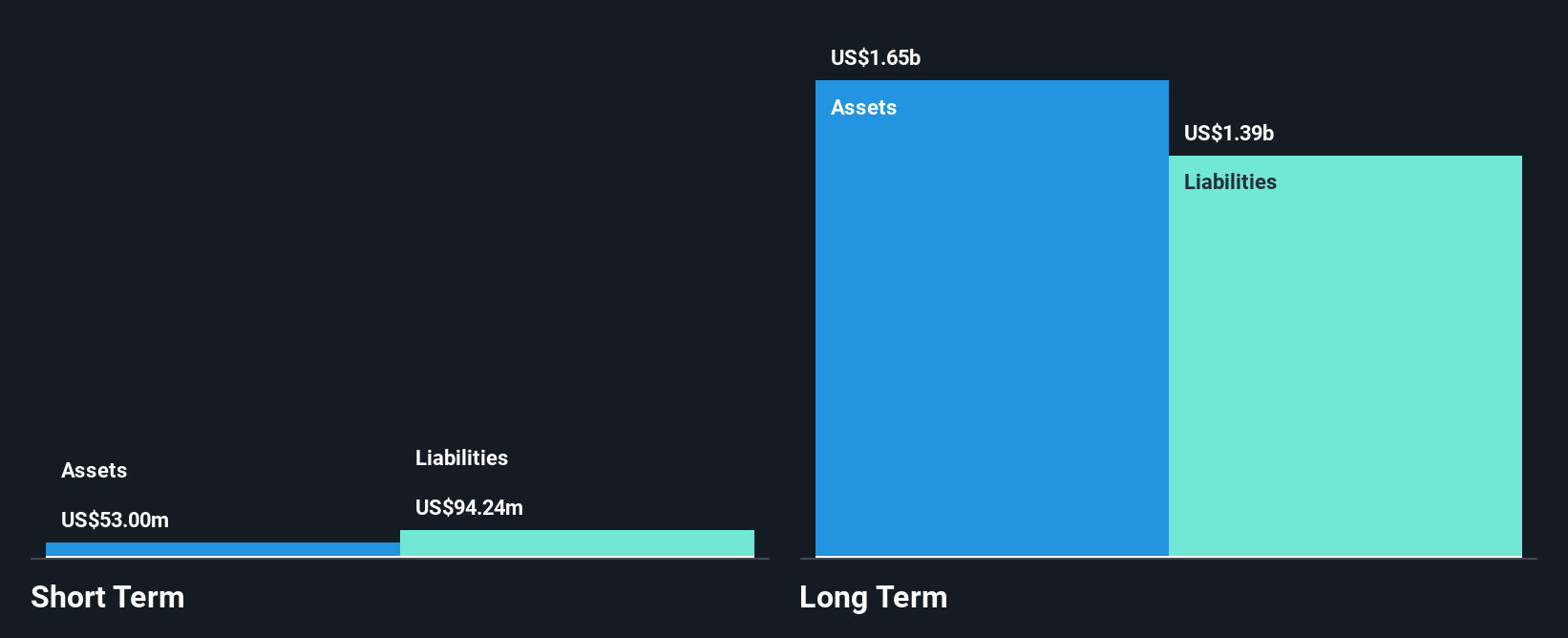 Assets
US$53.00m
Liabilities
US$94.24m
Short Term

US$1.65b
Assets
US$1.39b
Liabilities
Long Term